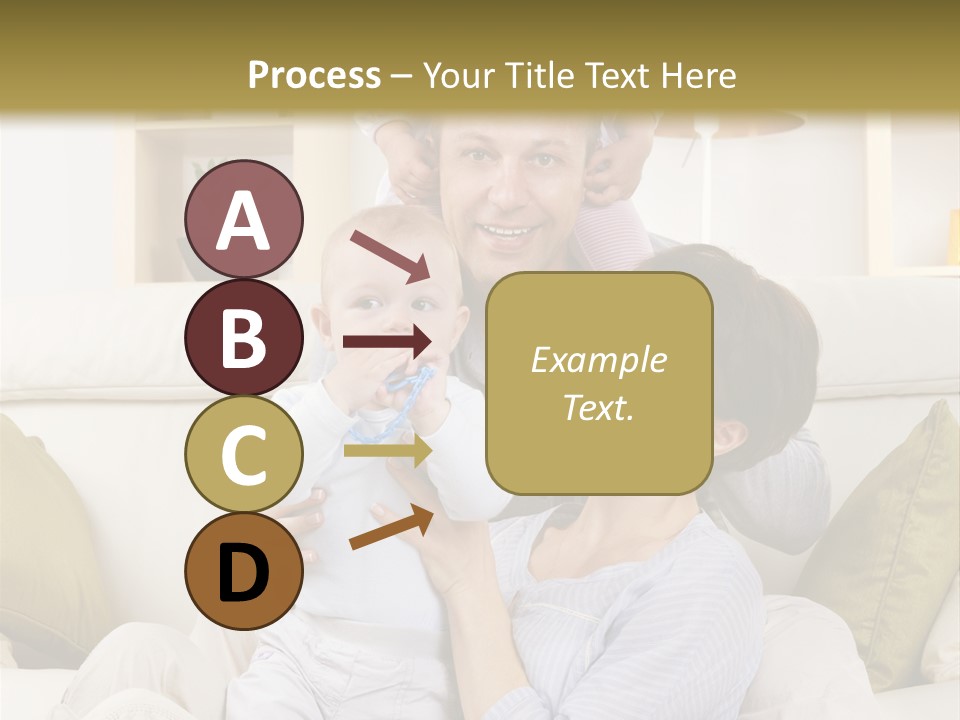 Process – Your Title Text Here

A

B

C

D

Example Text.